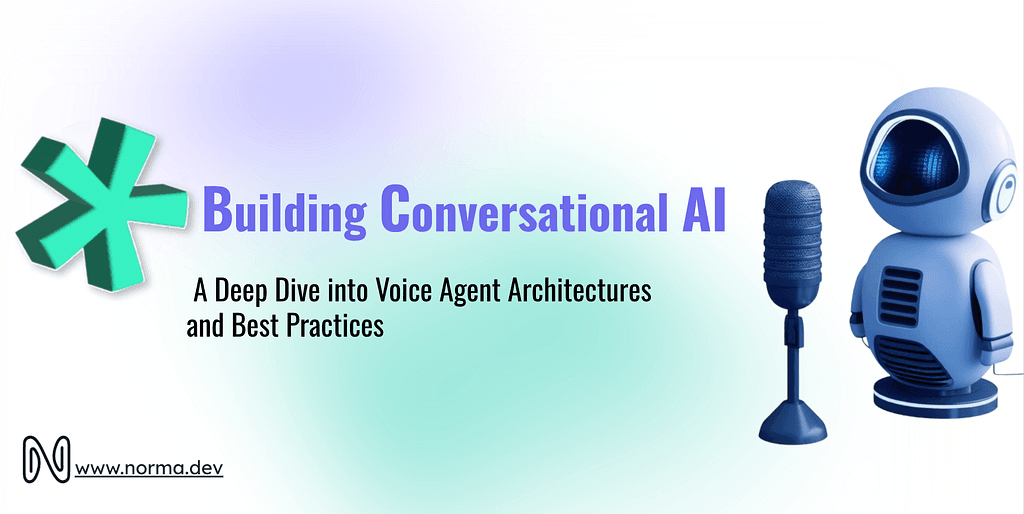 Building Conversational AI

A Deep Dive into Voice Agent Architectures and Best Practices

www.norma.dev